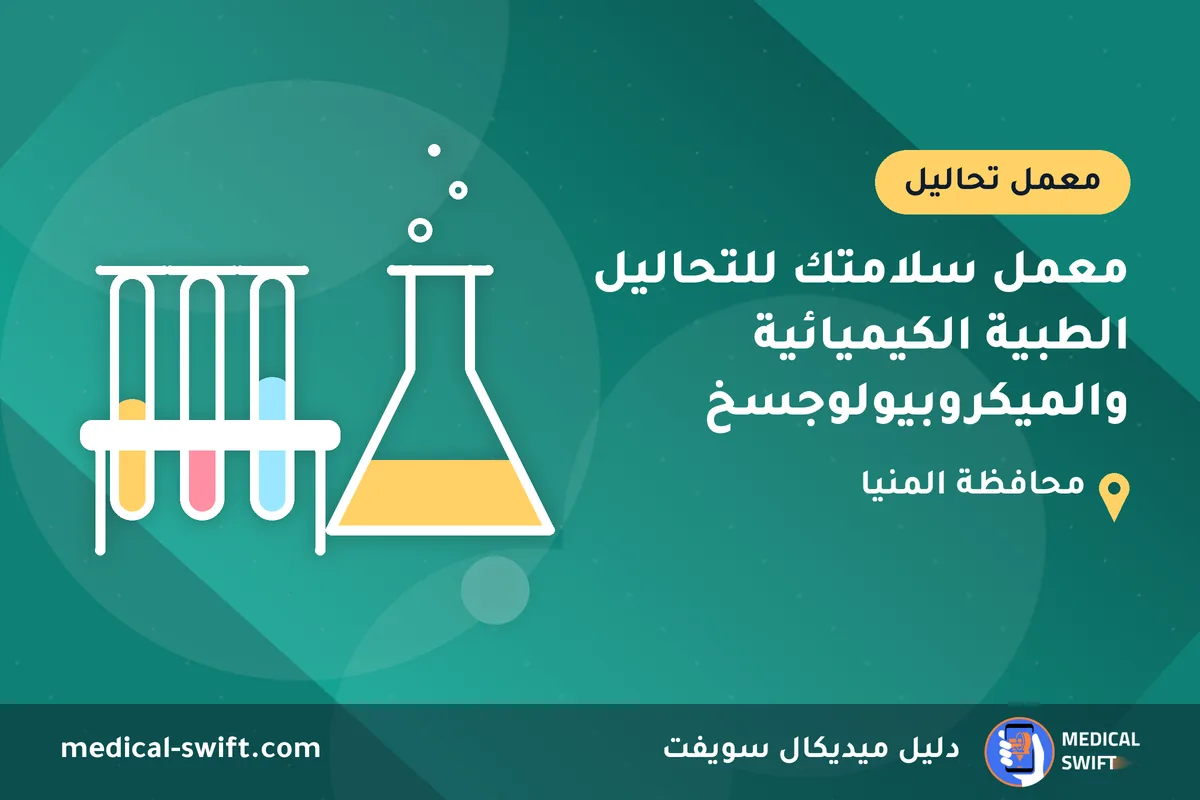 معمل تحاليل

معمل سلامتك للتحاليل الطبية الكيميائية والميكروبيولوجسخ

محافظة المنيا

MEDICAL SWIFT

دليل ميديكال سويفت

medical-swift.com